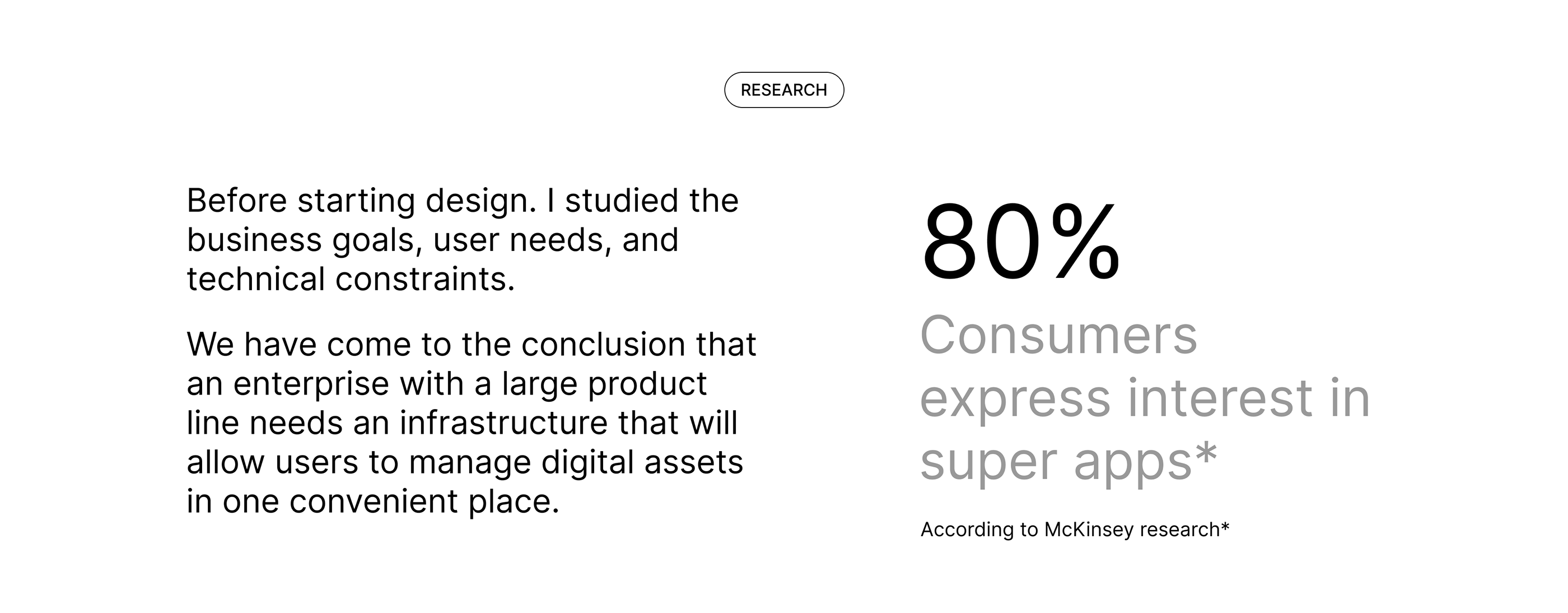 RESEARCH

Before starting design. I studied the business goals, user needs, and technical constraints.

We have come to the conclusion that an enterprise with a large product line needs an infrastructure that will allow users to manage digital assets in one convenient place.

80%

Consumers express interest in super apps*

According to McKinsey research*